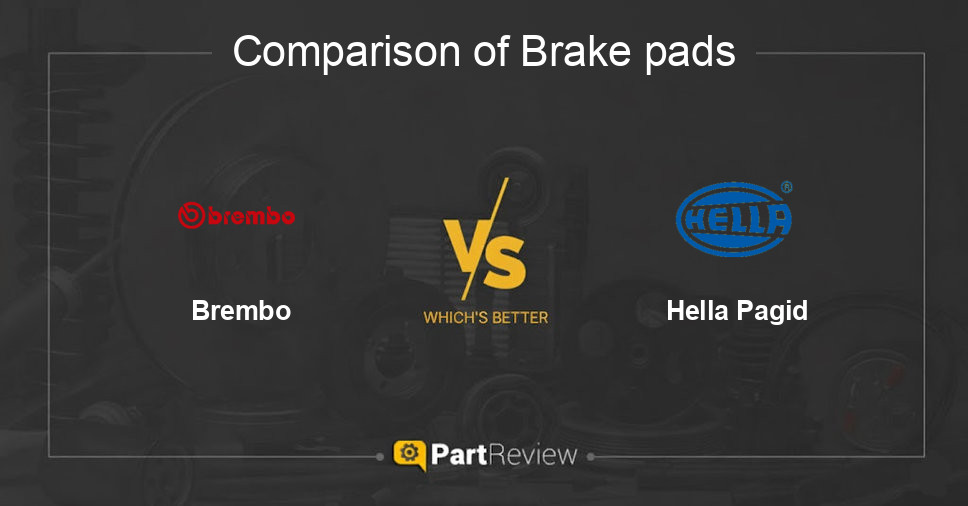 Comparison of Brake pads

brembo

Brembo

VS

WHICH'S BETTER

HELLA ®

Hella Pagid

PartReview